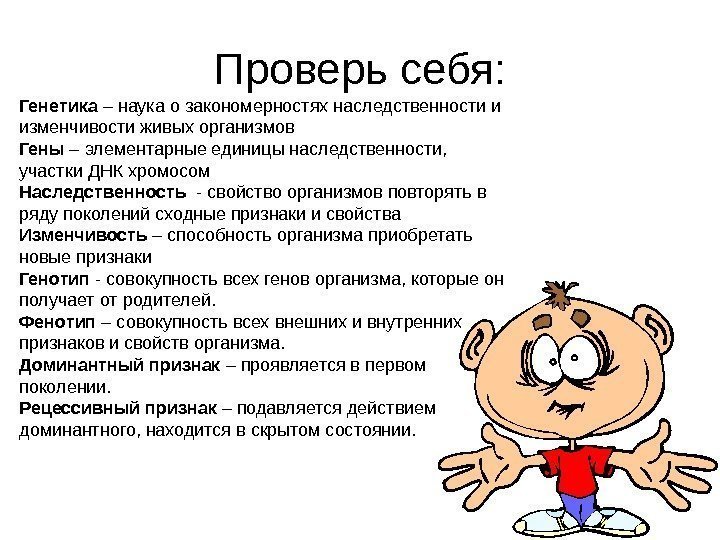 Проверь себя:

Генетика – наука о закономерностях наследственности и изменчивости живых организмов

Гены – элементарные единицы наследственности, участки ДНК хромосом

Наследственность - свойство организмов повторять в ряду поколений сходные признаки и свойства

Изменчивость – способность организма приобретать новые признаки

Генотип - совокупность всех генов организма, которые он получает от родителей.

Фенотип – совокупность всех внешних и внутренних признаков и свойств организма.

Доминантный признак – проявляется в первом поколении.

Рецессивный признак – подавляется действием доминантного, находится в скрытом состоянии.